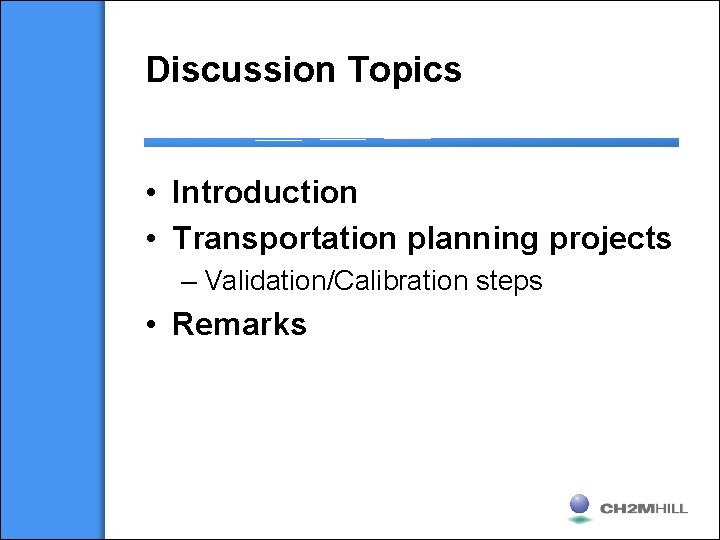 Discussion Topics

• Introduction
• Transportation planning projects
– Validation/Calibration steps
• Remarks

CH2MHILL